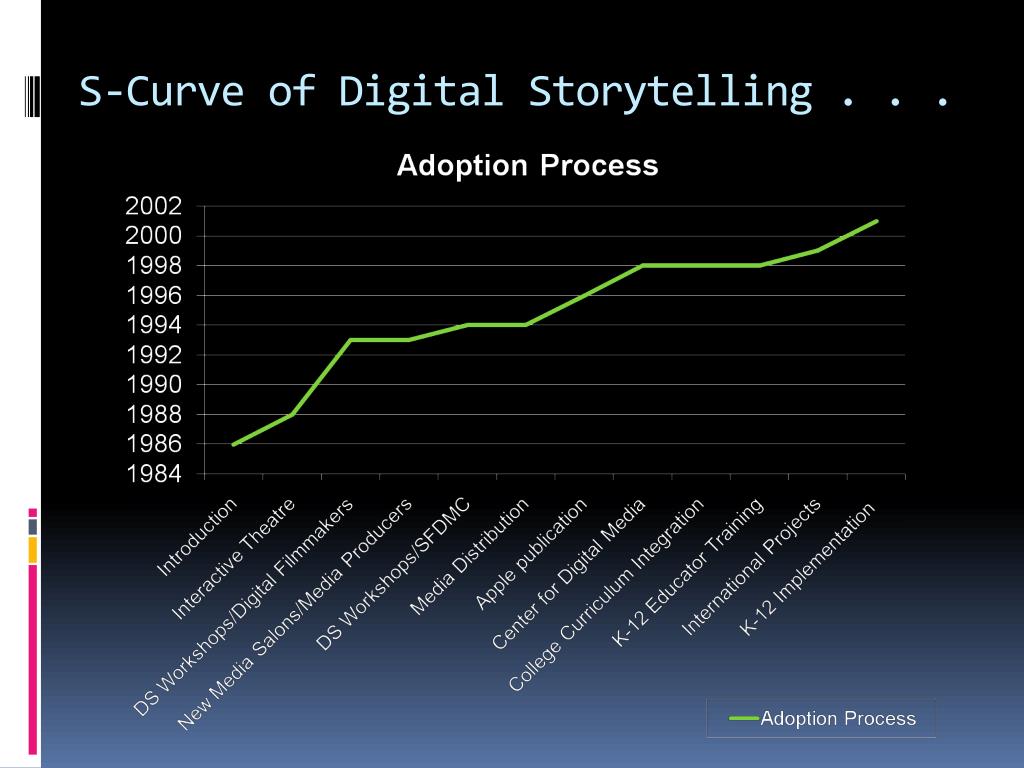 S-Curve of Digital Storytelling . . .

Adoption Process

2002
2000
1998
1996
1994
1992
1990
1988
1986
1984

Introduction
Interactive Theatre
DS Workshops/Digital Filmmakers
New Media Salons/Media Producers
DS Workshops/SFDMC
Media Distribution
Apple publication
Center for Digital Media
College Curriculum Integration
K-12 Educator Training
International Projects
K-12 Implementation

Adoption Process